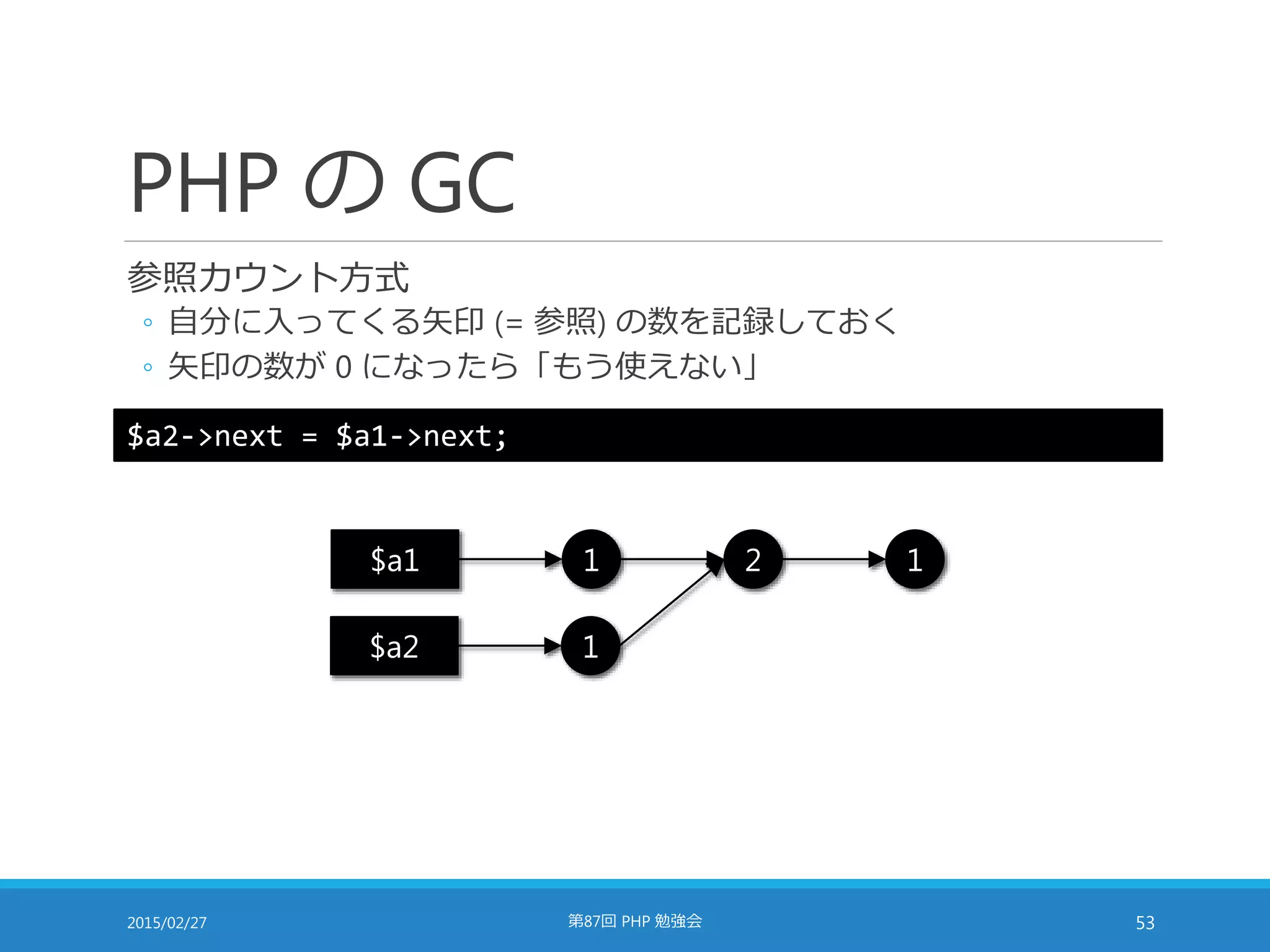 PHP の GC

参照カウント方式

◦ 自分に入ってくる矢印 (= 参照) の数を記録しておく

◦ 矢印の数が 0 になったら「もう使えない」

$a2->next = $a1->next;

$a1

1

2

1

$a2

1

2015/02/27

第87回 PHP 勉強会

53